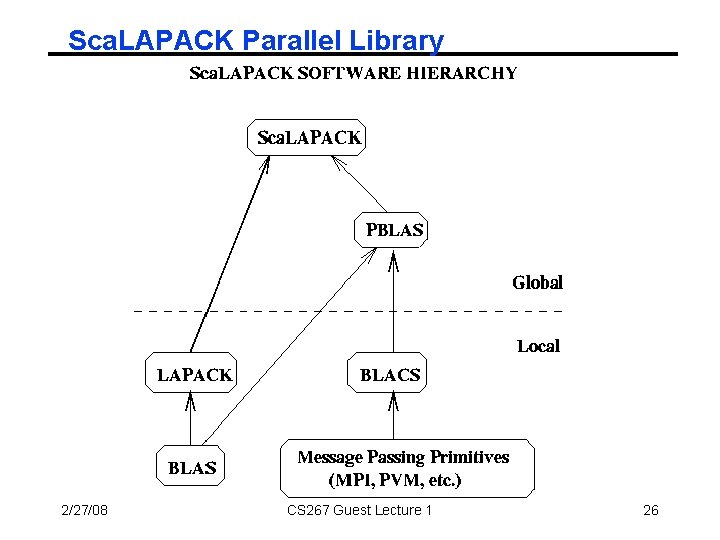 ScaLAPACK Parallel Library

ScaLAPACK SOFTWARE HIERARCHY

ScaLAPACK

PBLAS

Global

Local

LAPACK

BLACS

BLAS

Message Passing Primitives (MPI, PVM, etc.)

2/27/08

CS267 Guest Lecture 1

26